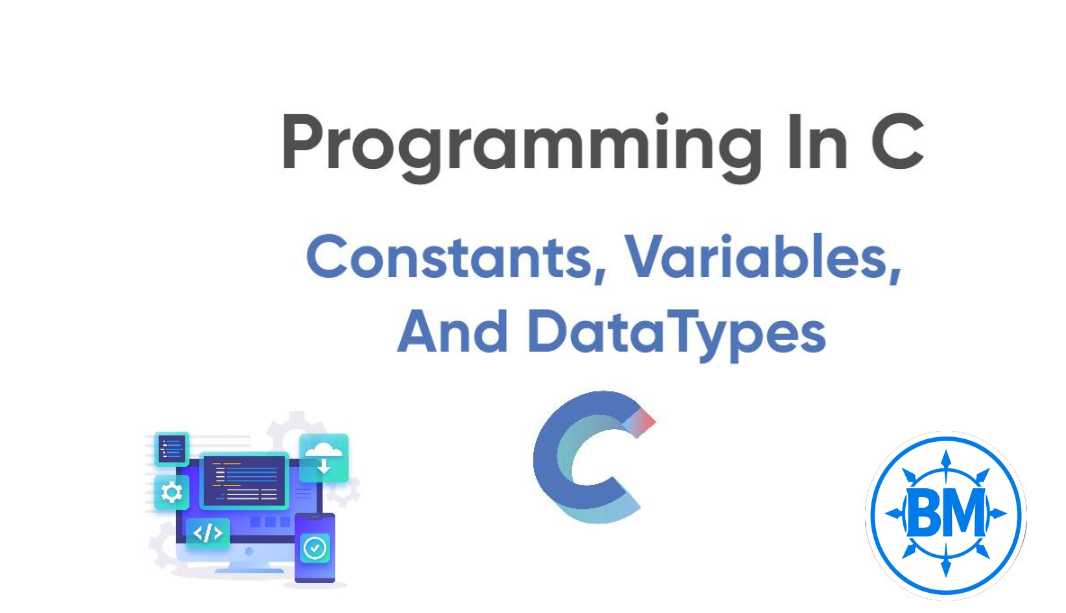 Programming In C

Constants, Variables, And DataTypes

</>

C

BM